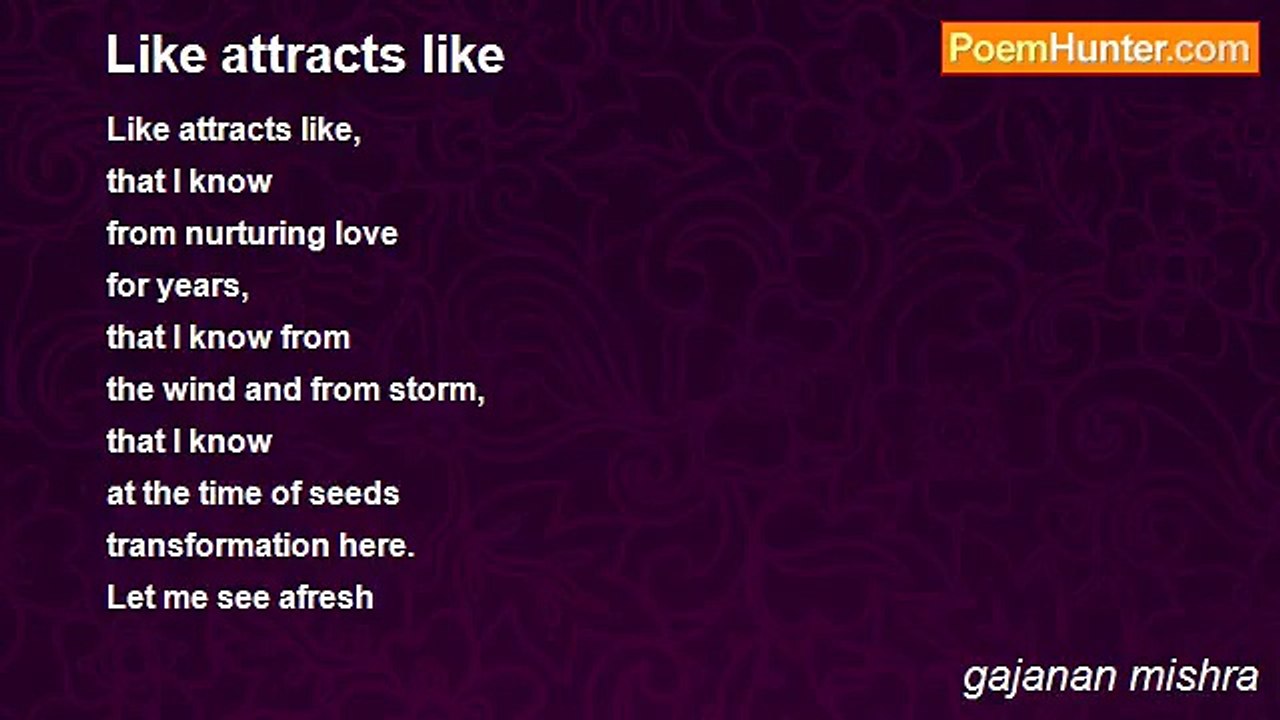 Like attracts like

PoemHunter.com

Like attracts like,
that I know
from nurturing love
for years,
that I know from
the wind and from storm,
that I know
at the time of seeds
transformation here.
Let me see afresh

gajanan mishra